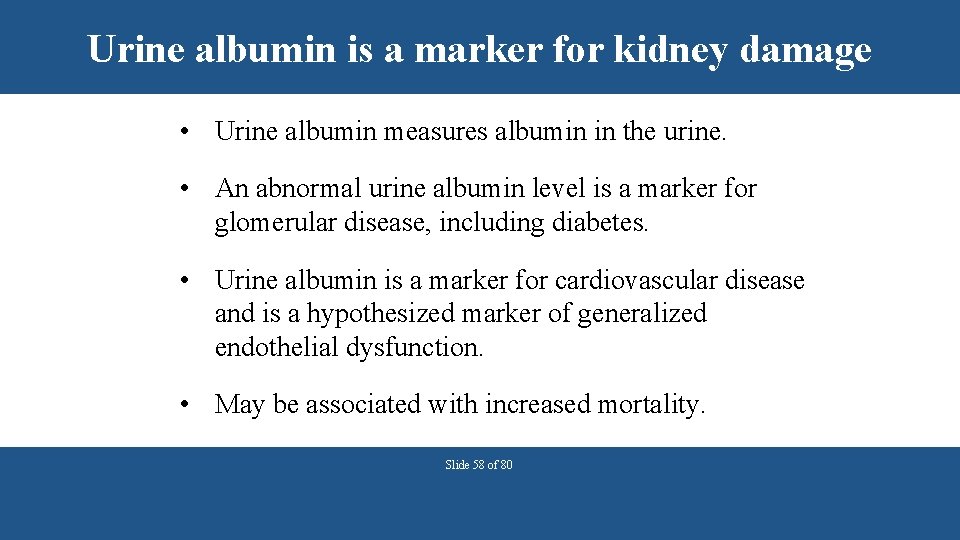 Urine albumin is a marker for kidney damage

• Urine albumin measures albumin in the urine.

• An abnormal urine albumin level is a marker for glomerular disease, including diabetes.

• Urine albumin is a marker for cardiovascular disease and is a hypothesized marker of generalized endothelial dysfunction.

• May be associated with increased mortality.

Slide 58 of 80